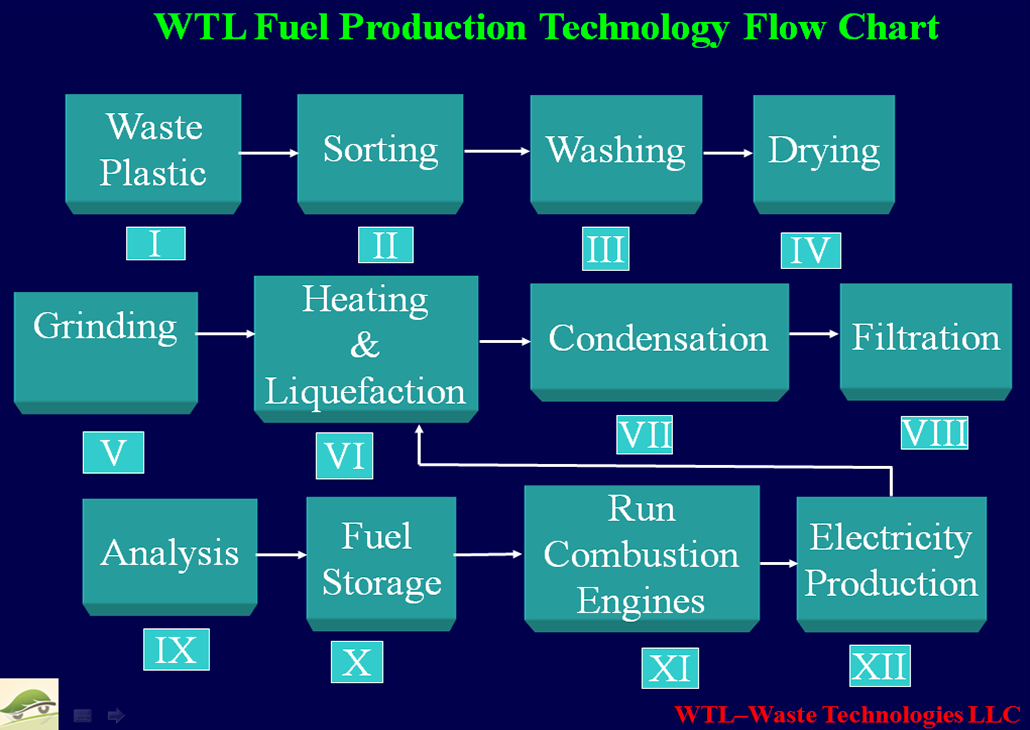 WTL Fuel Production Technology Flow Chart

Waste Plastic

I

Sorting

II

Washing

III

Drying

IV

Grinding

V

Heating & Liquefaction

VI

Condensation

VII

Filtration

VIII

Analysis

IX

Fuel Storage

X

Run Combustion Engines

XI

Electricity Production

XII

WTL–Waste Technologies LLC